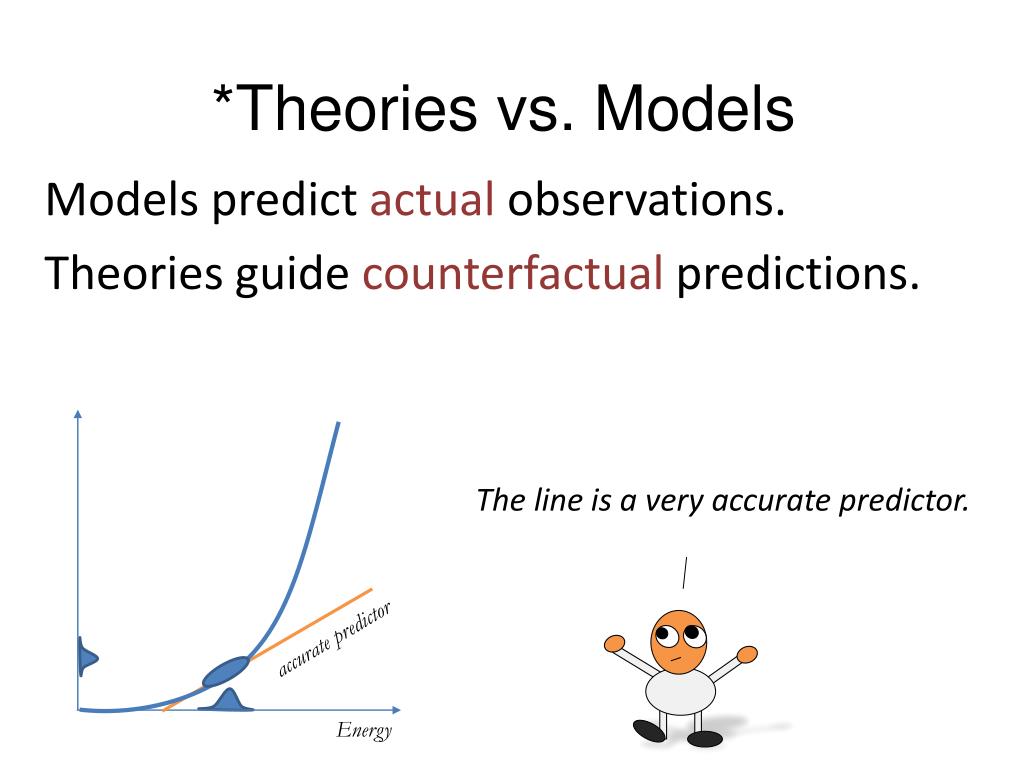 *Theories vs. Models

Models predict actual observations.

Theories guide counterfactual predictions.

accurate predictor

Energy

The line is a very accurate predictor.